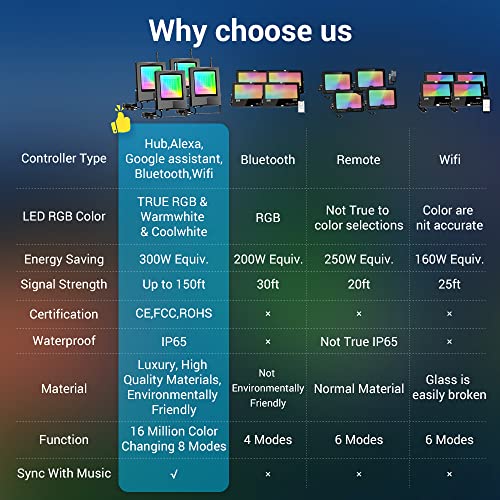 Why choose us

| | | | | |
|---|---|---|---|---|
| Controller Type | Hub,Alexa, Google assistant, Bluetooth,Wifi | Bluetooth | Remote | Wifi |
| LED RGB Color | TRUE RGB & Warmwhite & Coolwhite | RGB | Not True to color selections | Color are nit accurate |
| Energy Saving | 300W Equiv. | 200W Equiv. | 250W Equiv. | 160W Equiv. |
| Signal Strength | Up to 150ft | 30ft | 20ft | 25ft |
| Certification | CE,FCC,ROHS | × | × | × |
| Waterproof | IP65 | × | Not True IP65 | × |
| Material | Luxury, High Quality Materials, Environmentally Friendly | Not Environmentally Friendly | Normal Material | Glass is easily broken |
| Function | 16 Million Color Changing 8 Modes | 4 Modes | 6 Modes | 6 Modes |
| Sync With Music | √ | × | × | × |